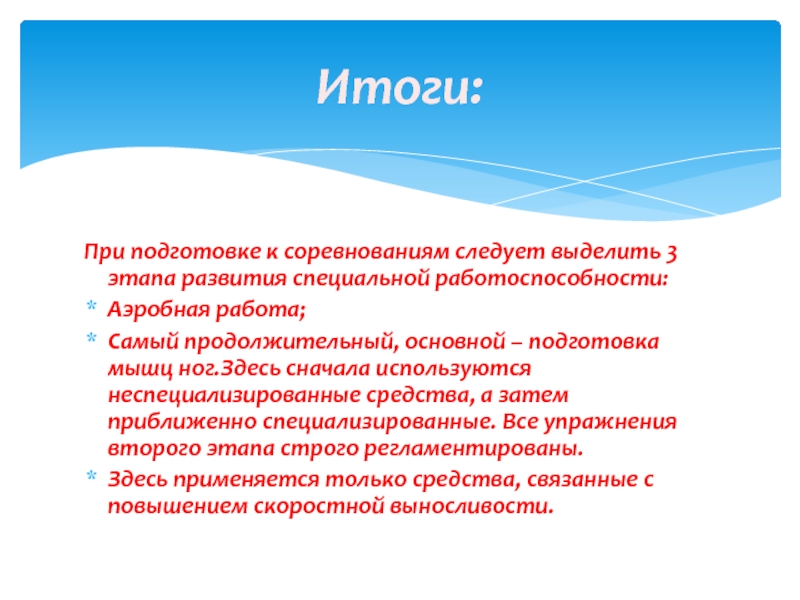 Итоги:

При подготовке к соревнованиям следует выделить 3 этапа развития специальной работоспособности:

* Аэробная работа;
* Самый продолжительный, основной – подготовка мышц ног.Здесь сначала используются неспециализированные средства, а затем приближенно специализированные. Все упражнения второго этапа строго регламентированы.
* Здесь применяется только средства, связанные с повышением скоростной выносливости.